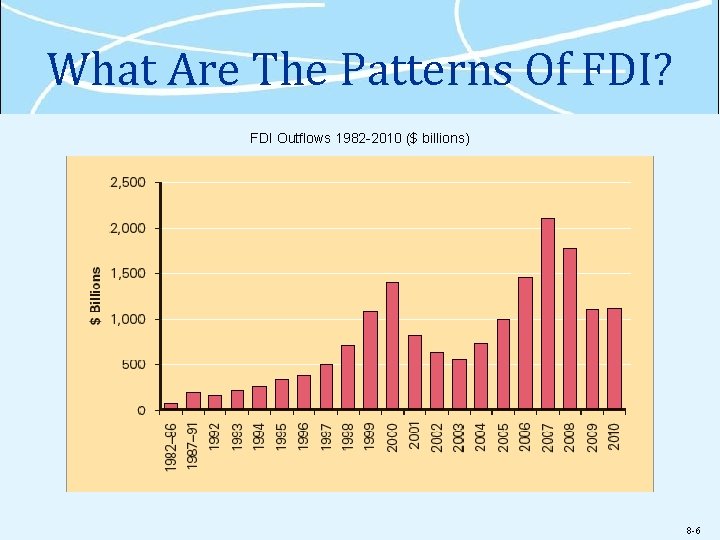 What Are The Patterns Of FDI?

FDI Outflows 1982-2010 ($ billions)

$ Billions

2,500
2,000
1,500
1,000
500
0

1982–86
1987–91
1992
1993
1994
1995
1996
1997
1998
1999
2000
2001
2002
2003
2004
2005
2006
2007
2008
2009
2010

8-6